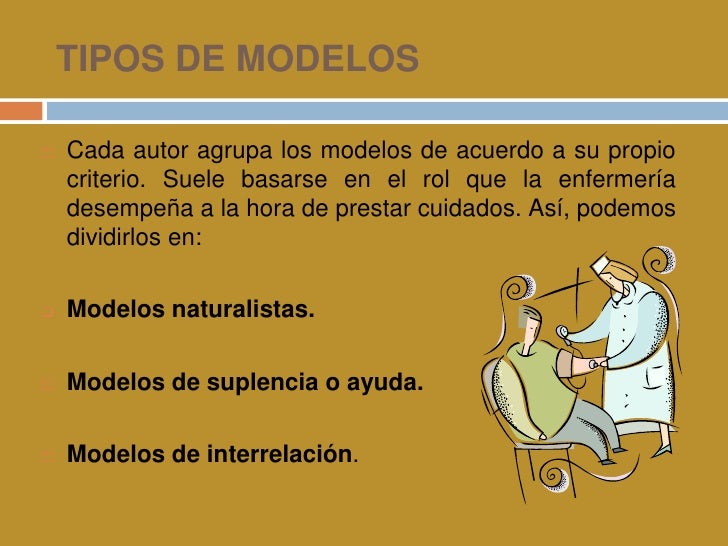 TIPOS DE MODELOS

Cada autor agrupa los modelos de acuerdo a su propio criterio. Suele basarse en el rol que la enfermería desempeña a la hora de prestar cuidados. Así, podemos dividirlos en:

Modelos naturalistas.

Modelos de suplencia o ayuda.

Modelos de interrelación.